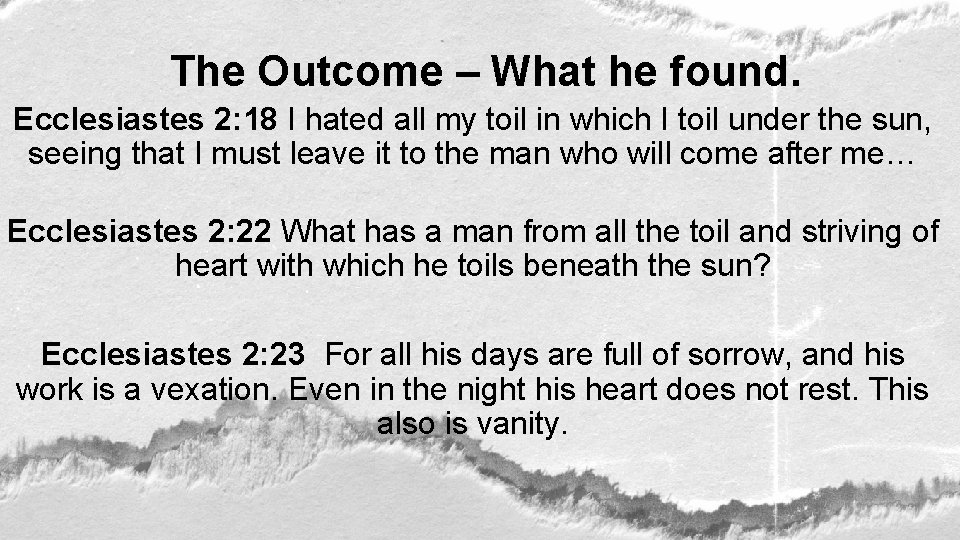 The Outcome – What he found.

Ecclesiastes 2:18 I hated all my toil in which I toil under the sun, seeing that I must leave it to the man who will come after me…

Ecclesiastes 2:22 What has a man from all the toil and striving of heart with which he toils beneath the sun?

Ecclesiastes 2:23 For all his days are full of sorrow, and his work is a vexation. Even in the night his heart does not rest. This also is vanity.